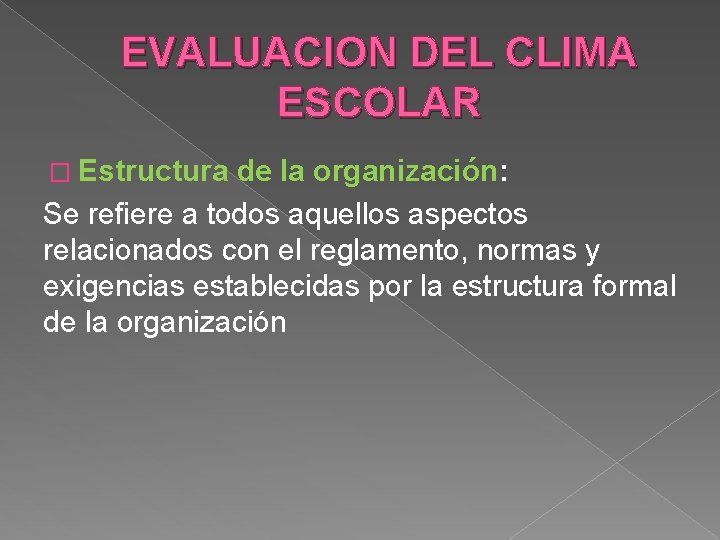 EVALUACION DEL CLIMA ESCOLAR

Estructura de la organización:

Se refiere a todos aquellos aspectos relacionados con el reglamento, normas y exigencias establecidas por la estructura formal de la organización